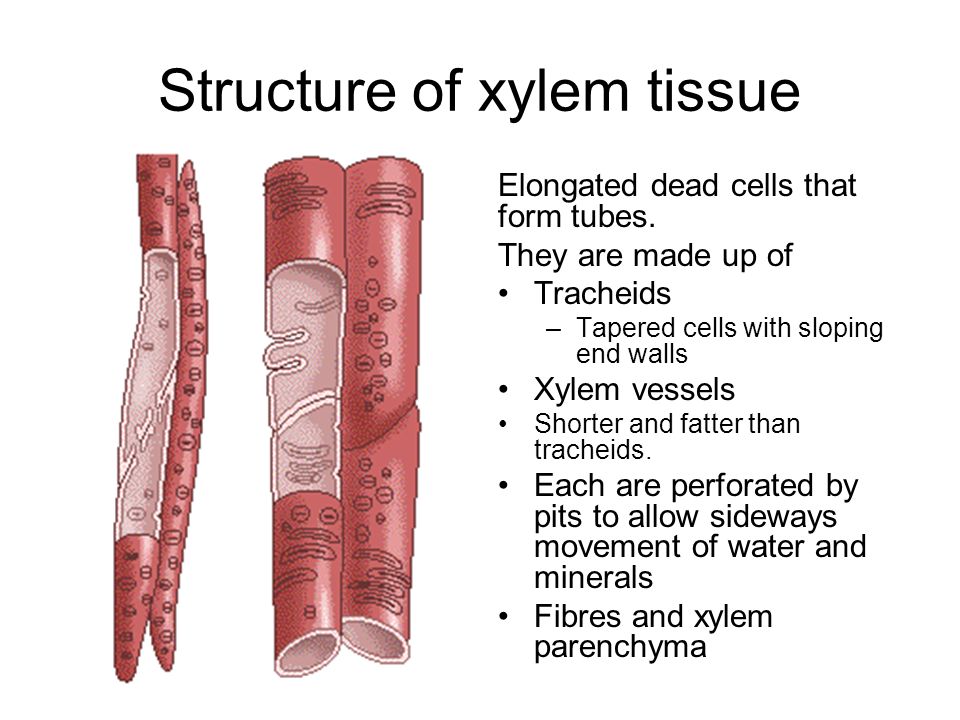 Structure of xylem tissue

Elongated dead cells that form tubes.

They are made up of

• Tracheids
  – Tapered cells with sloping end walls
• Xylem vessels
• Shorter and fatter than tracheids.
• Each are perforated by pits to allow sideways movement of water and minerals
• Fibres and xylem parenchyma